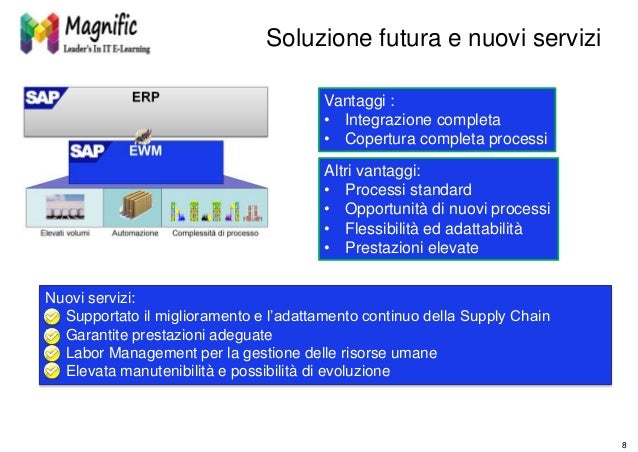 Magnific
Leader's In IT E-Learning

Soluzione futura e nuovi servizi

SAP ERP

SAP EWM

Elevati volumi
Automazione
Complessità di processo

Vantaggi :
• Integrazione completa
• Copertura completa processi

Altri vantaggi:
• Processi standard
• Opportunità di nuovi processi
• Flessibilità ed adattabilità
• Prestazioni elevate

Nuovi servizi:
Supportato il miglioramento e l'adattamento continuo della Supply Chain
Garantite prestazioni adeguate
Labor Management per la gestione delle risorse umane
Elevata manutenibilità e possibilità di evoluzione

8